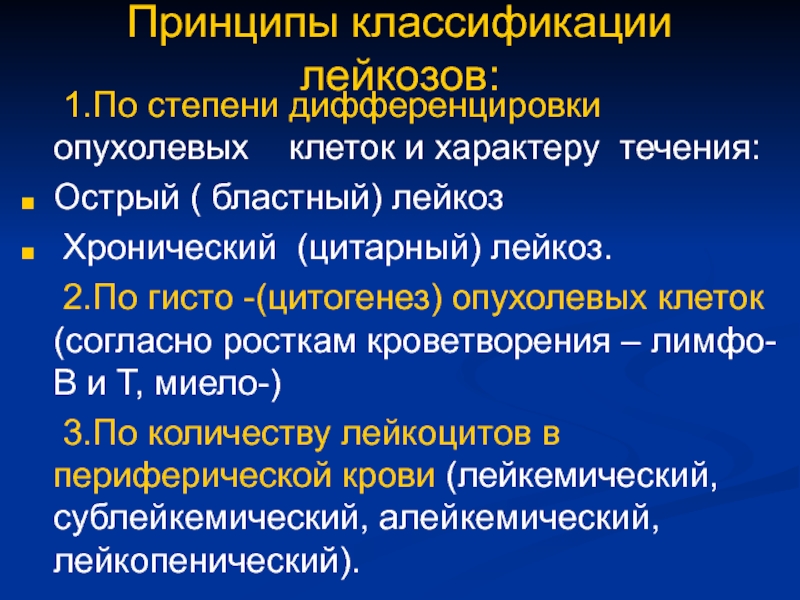 Принципы классификации лейкозов:

1.По степени дифференцировки опухолевых клеток и характеру течения:

Острый ( бластный) лейкоз

Хронический (цитарный) лейкоз.

2.По гисто -(цитогенез) опухолевых клеток (согласно росткам кроветворения – лимфо- В и Т, миело-)

3.По количеству лейкоцитов в периферической крови (лейкемический, сублейкемический, алейкемический, лейкопенический).